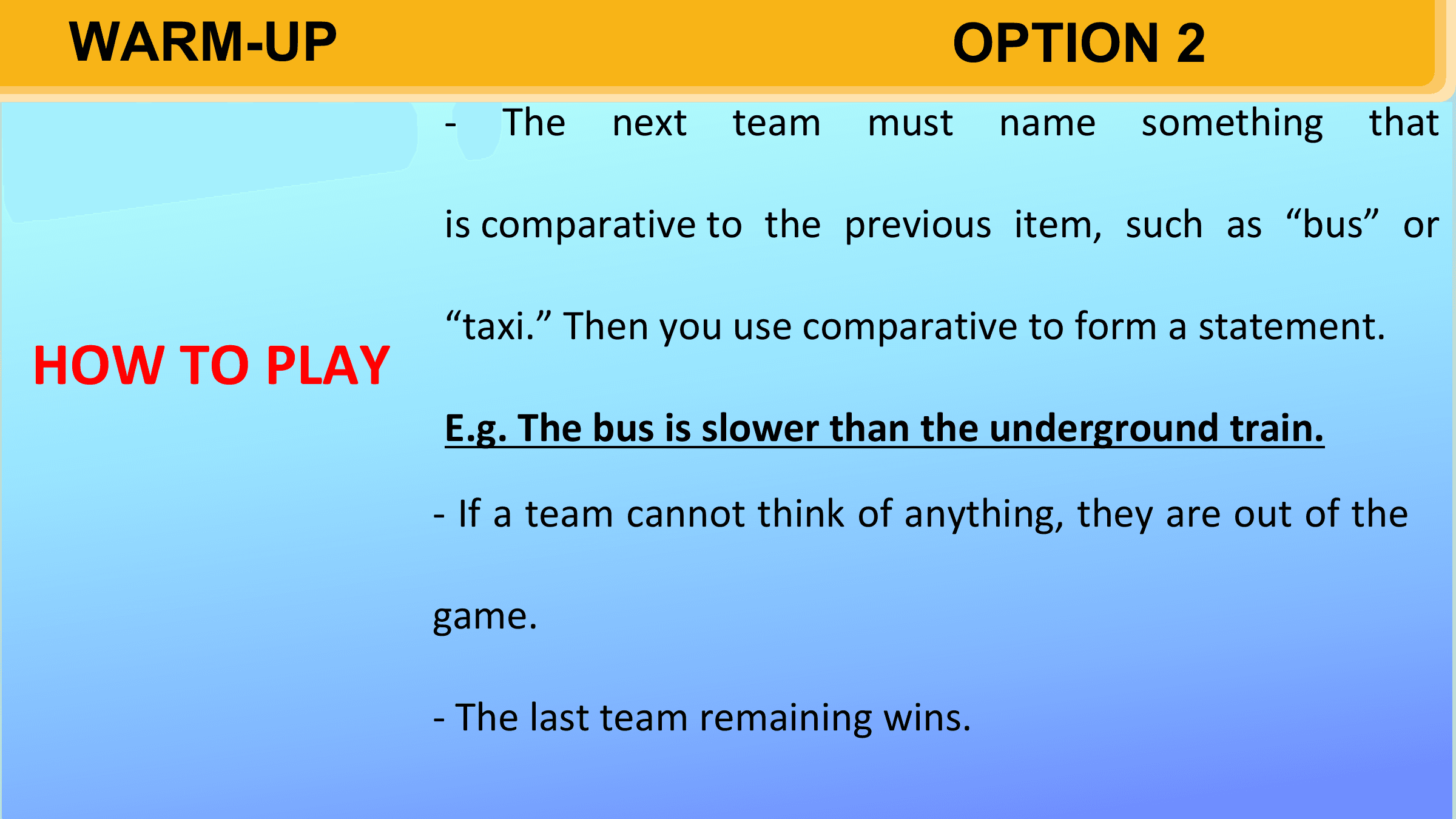 WARM-UP

OPTION 2

HOW TO PLAY

- The next team must name something that is comparative to the previous item, such as “bus” or “taxi.” Then you use comparative to form a statement.

E.g. The bus is slower than the underground train.

- If a team cannot think of anything, they are out of the game.

- The last team remaining wins.